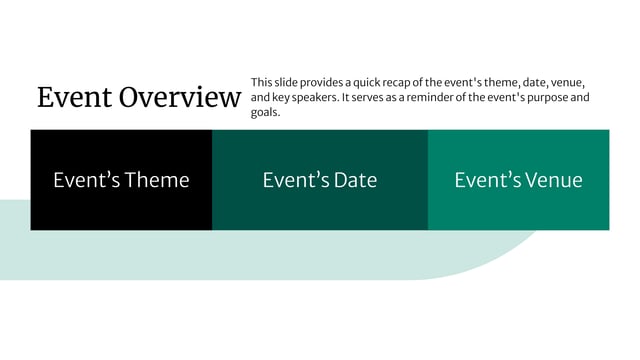 Event Overview

This slide provides a quick recap of the event's theme, date, venue, and key speakers. It serves as a reminder of the event's purpose and goals.

Event’s Theme

Event’s Date

Event’s Venue